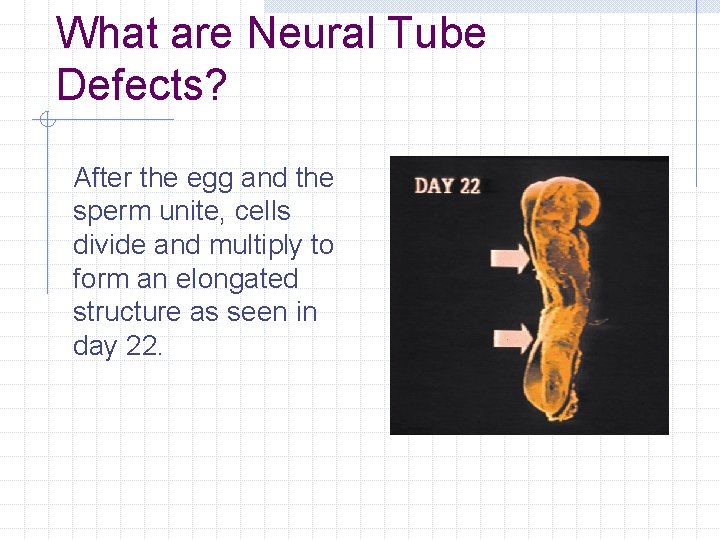 What are Neural Tube Defects?

After the egg and the sperm unite, cells divide and multiply to form an elongated structure as seen in day 22.

DAY 22